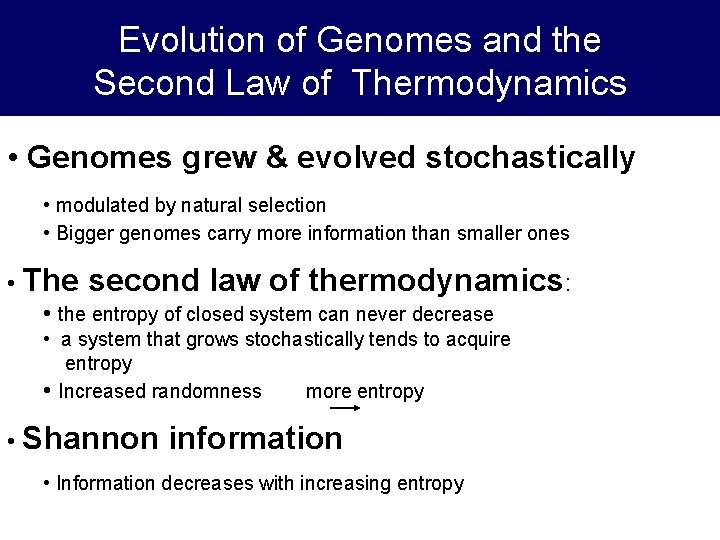 Evolution of Genomes and the Second Law of Thermodynamics

• Genomes grew & evolved stochastically

• modulated by natural selection

• Bigger genomes carry more information than smaller ones

• The second law of thermodynamics:

• the entropy of closed system can never decrease

• a system that grows stochastically tends to acquire entropy

• Increased randomness $\rightarrow$ more entropy

• Shannon information

• Information decreases with increasing entropy